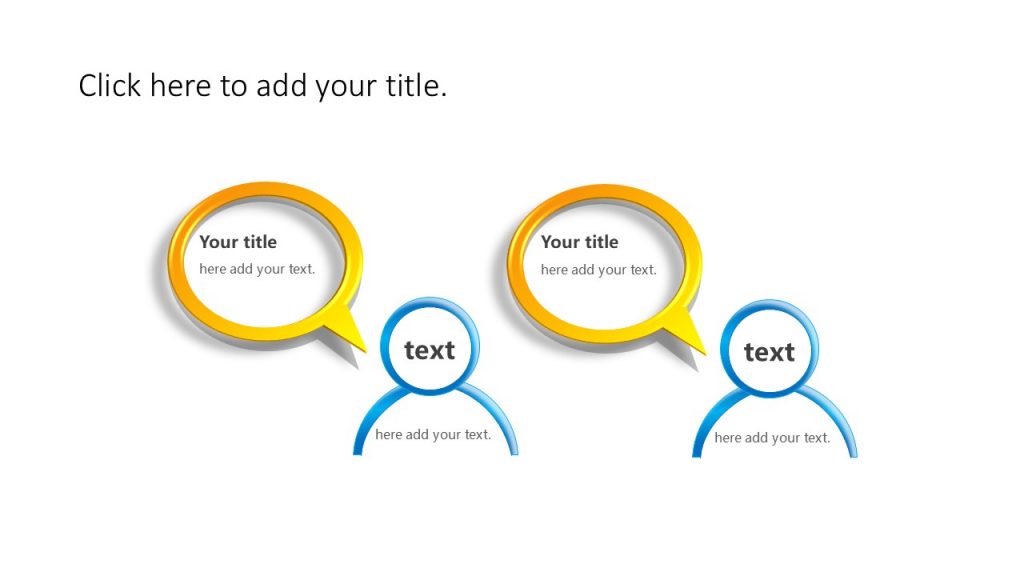 Click here to add your title.

Your title
here add your text.

text
here add your text.

Your title
here add your text.

text
here add your text.